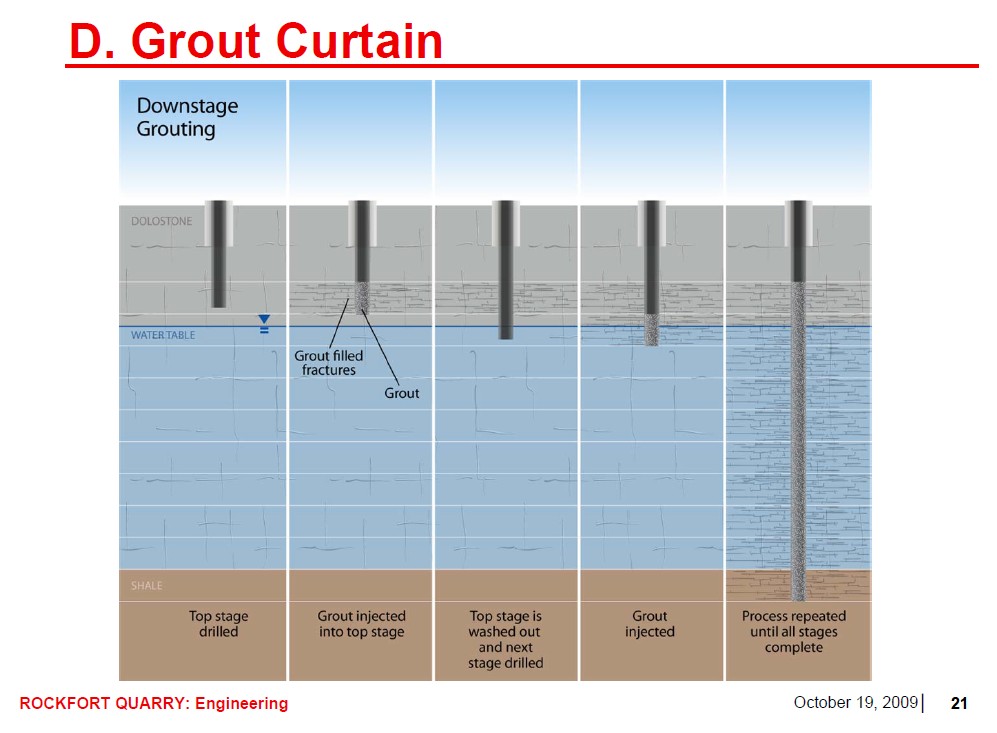 D. Grout Curtain

Downstage Grouting

DOLOSTONE

WATER TABLE

Grout filled fractures

Grout

SHALE

Top stage drilled

Grout injected into top stage

Top stage is washed out and next stage drilled

Grout injected

Process repeated until all stages complete

ROCKFORT QUARRY: Engineering

October 19, 2009

21